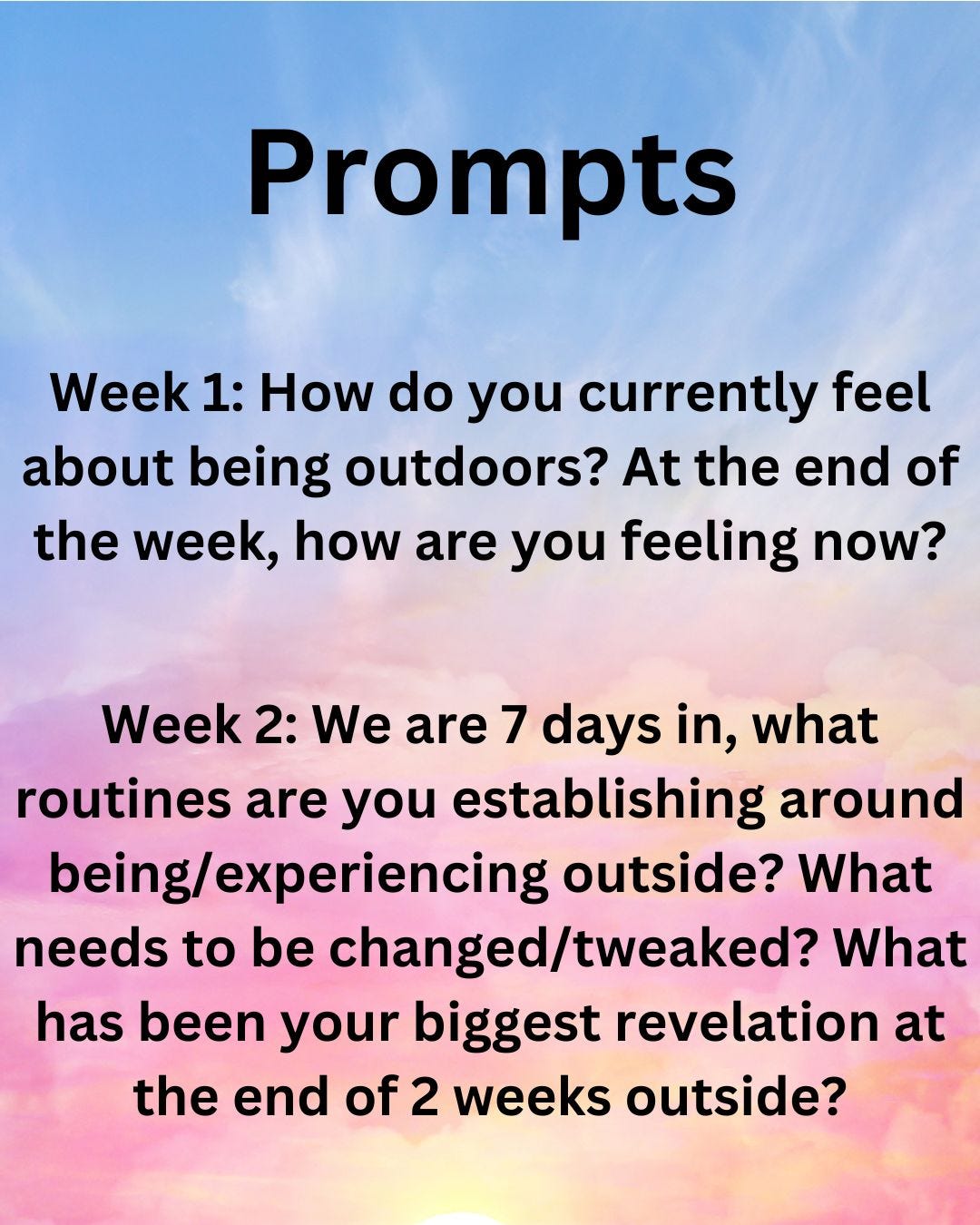 Prompts

Week 1: How do you currently feel about being outdoors? At the end of the week, how are you feeling now?

Week 2: We are 7 days in, what routines are you establishing around being/experiencing outside? What needs to be changed/tweaked? What has been your biggest revelation at the end of 2 weeks outside?